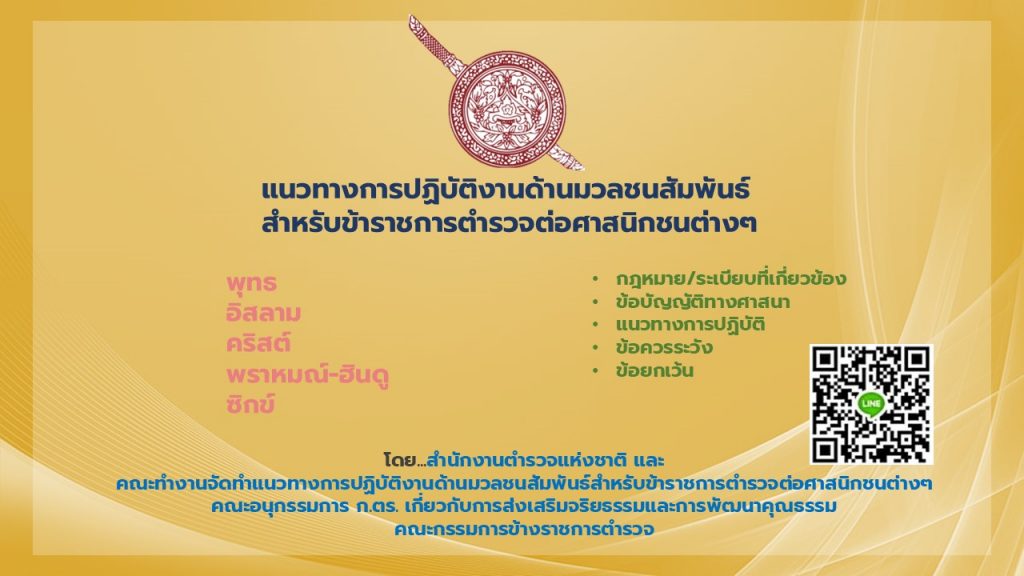 แนวทางการปฏิบัติงานด้านมวลชนสัมพันธ์
สำหรับข้าราชการตำรวจต่อศาสนิกชนต่างๆ

พุทธ
อิสลาม
คริสต์
พราหมณ์-ฮินดู
ซิกข์

• กฎหมาย/ระเบียบที่เกี่ยวข้อง
• ข้อบัญญัติทางศาสนา
• แนวทางการปฏิบัติ
• ข้อควรระวัง
• ข้อยกเว้น

LINE

โดย...สำนักงานตำรวจแห่งชาติ และ
คณะทำงานจัดทำแนวทางการปฏิบัติงานด้านมวลชนสัมพันธ์สำหรับข้าราชการตำรวจต่อศาสนิกชนต่างๆ
คณะอนุกรรมการ ก.ตร. เกี่ยวกับการส่งเสริมจริยธรรมและการพัฒนาคุณธรรม
คณะกรรมการข้าราชการตำรวจ